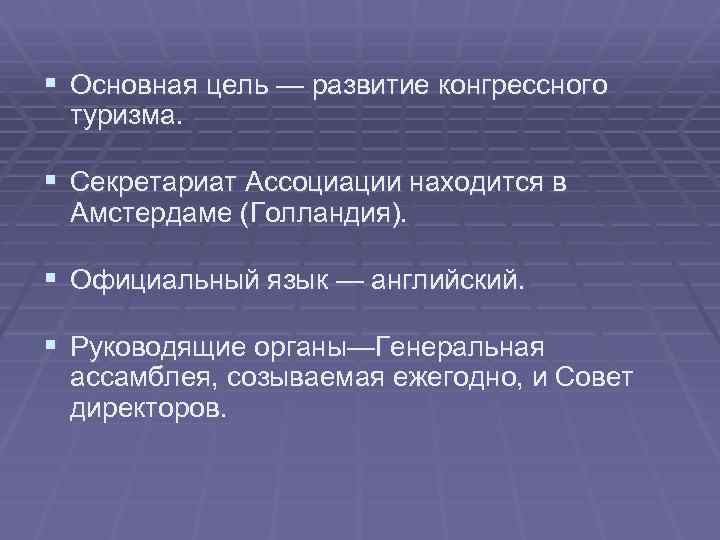 ▪ Основная цель — развитие конгрессного туризма.

▪ Секретариат Ассоциации находится в Амстердаме (Голландия).

▪ Официальный язык — английский.

▪ Руководящие органы—Генеральная ассамблея, созываемая ежегодно, и Совет директоров.